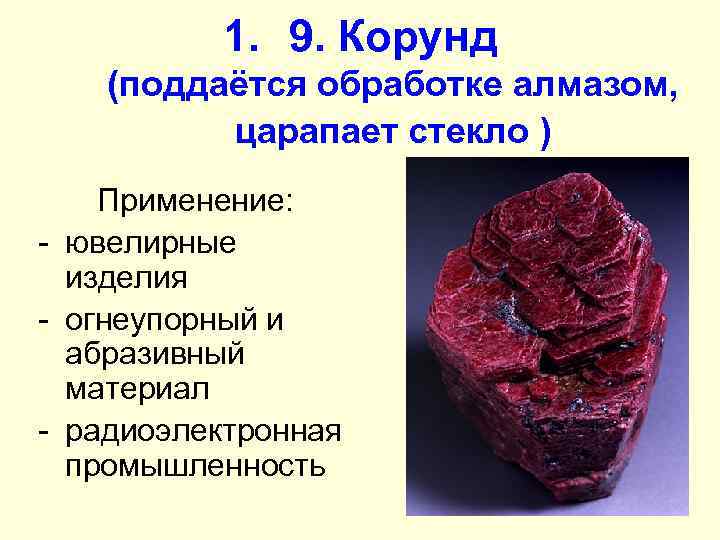 1. 9. Корунд
(поддаётся обработке алмазом, царапает стекло )

Применение:
- ювелирные изделия
- огнеупорный и абразивный материал
- радиоэлектронная промышленность